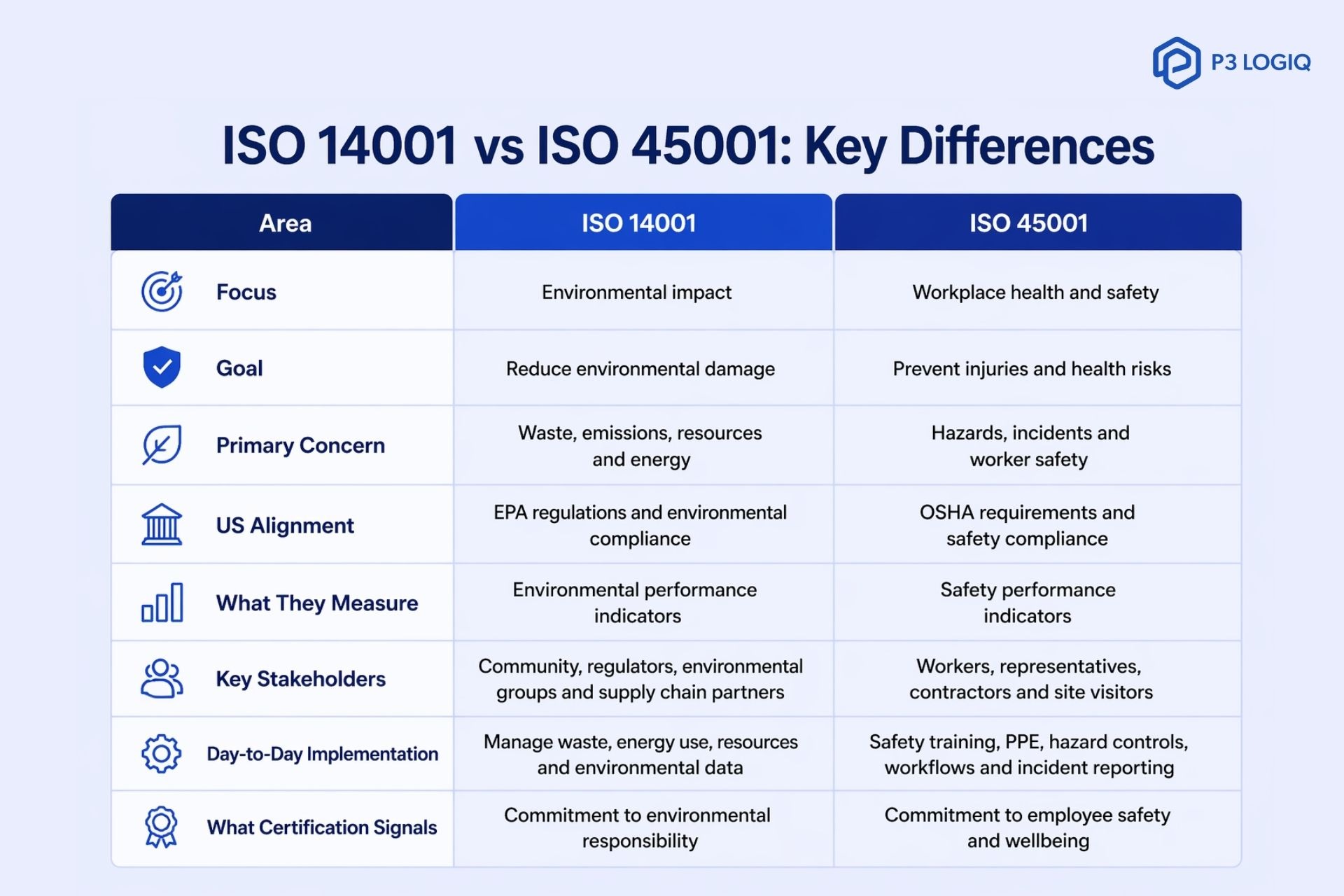 P3 LOGIQ

ISO 14001 vs ISO 45001: Key Differences

| Area | ISO 14001 | ISO 45001 |
|---|---|---|
| Focus | Environmental impact | Workplace health and safety |
| Goal | Reduce environmental damage | Prevent injuries and health risks |
| Primary Concern | Waste, emissions, resources and energy | Hazards, incidents and worker safety |
| US Alignment | EPA regulations and environmental compliance | OSHA requirements and safety compliance |
| What They Measure | Environmental performance indicators | Safety performance indicators |
| Key Stakeholders | Community, regulators, environmental groups and supply chain partners | Workers, representatives, contractors and site visitors |
| Day-to-Day Implementation | Manage waste, energy use, resources and environmental data | Safety training, PPE, hazard controls, workflows and incident reporting |
| What Certification Signals | Commitment to environmental responsibility | Commitment to employee safety and wellbeing |